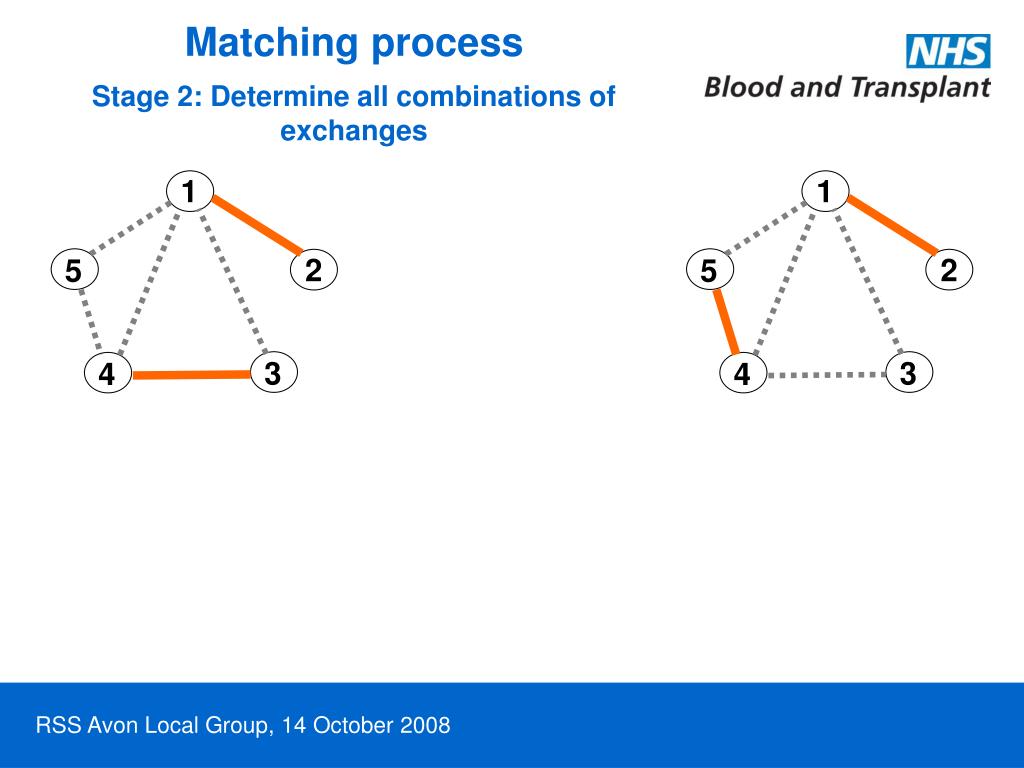 Matching process

Stage 2: Determine all combinations of exchanges

NHS
Blood and Transplant

1
5
2
4
3

1
5
2
4
3

RSS Avon Local Group, 14 October 2008